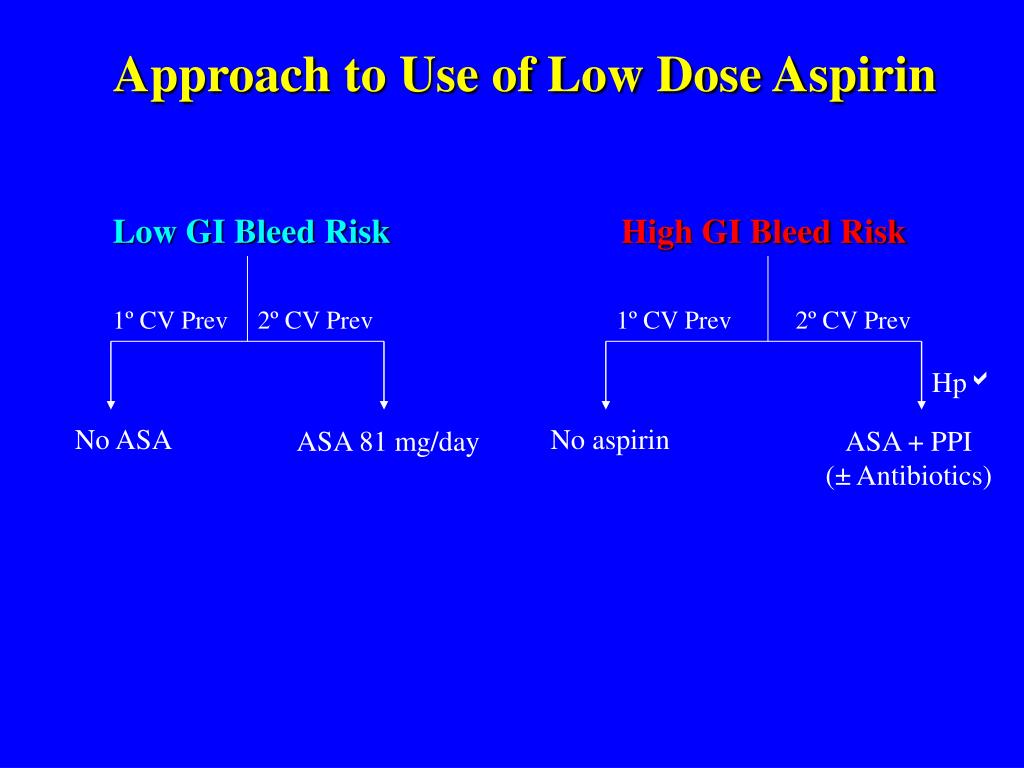 Approach to Use of Low Dose Aspirin

Low GI Bleed Risk

1º CV Prev

2º CV Prev

No ASA

ASA 81 mg/day

High GI Bleed Risk

1º CV Prev

2º CV Prev

Hp ✓

No aspirin

ASA + PPI
(± Antibiotics)